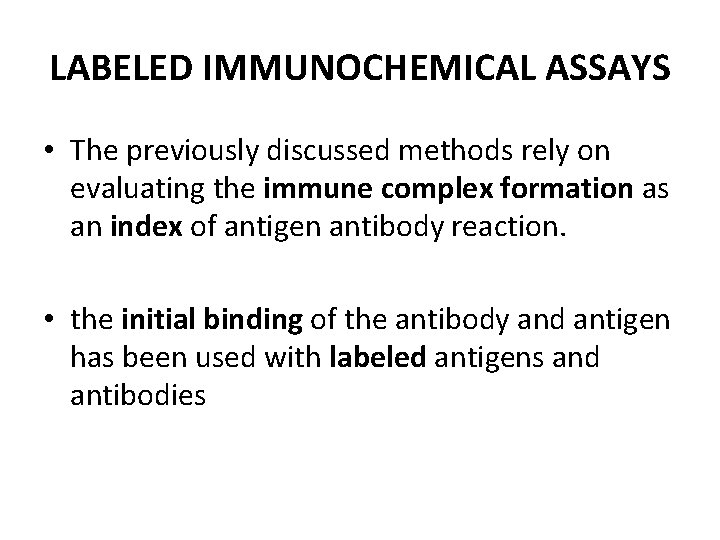 LABELED IMMUNOCHEMICAL ASSAYS

• The previously discussed methods rely on evaluating the immune complex formation as an index of antigen antibody reaction.

• the initial binding of the antibody and antigen has been used with labeled antigens and antibodies